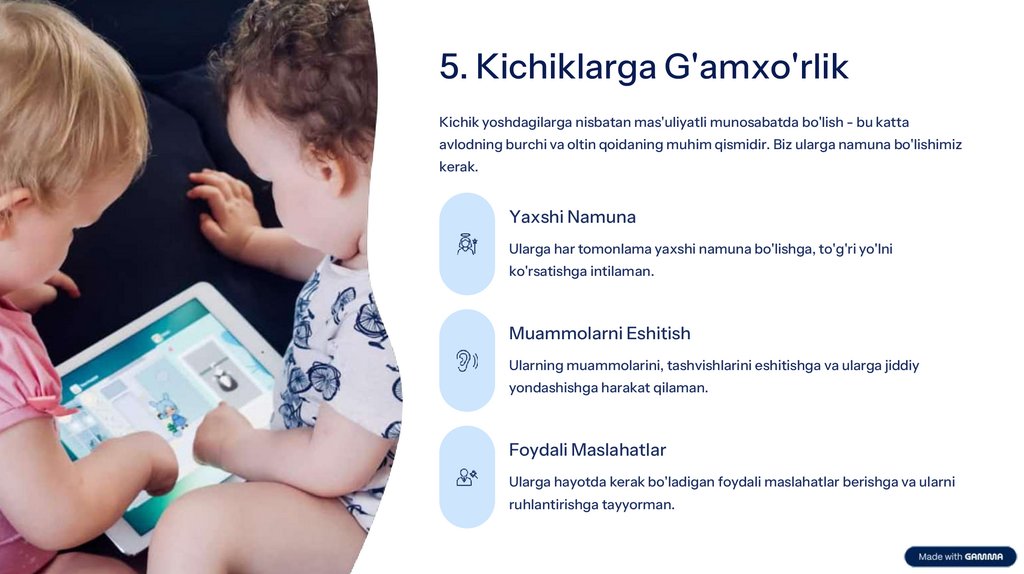 5. Kichiklarga G'amxo'rlik

Kichik yoshdagilarga nisbatan mas'uliyatli munosabatda bo'lish - bu katta avlodning burchi va oltin qoidaning muhim qismidir. Biz ularga namuna bo'lishimiz kerak.

Yaxshi Namuna

Ularga har tomonlama yaxshi namuna bo'lishga, to'g'ri yo'lni ko'rsatishga intilaman.

Muammolarni Eshitish

Ularning muammolarini, tashvishlarini eshitishga va ularga jiddiy yondashishga harakat qilaman.

Foydali Maslahatlar

Ularga hayotda kerak bo'ladigan foydali maslahatlar berishga va ularni ruhlantirishga tayyorman.

Made with GAMMA